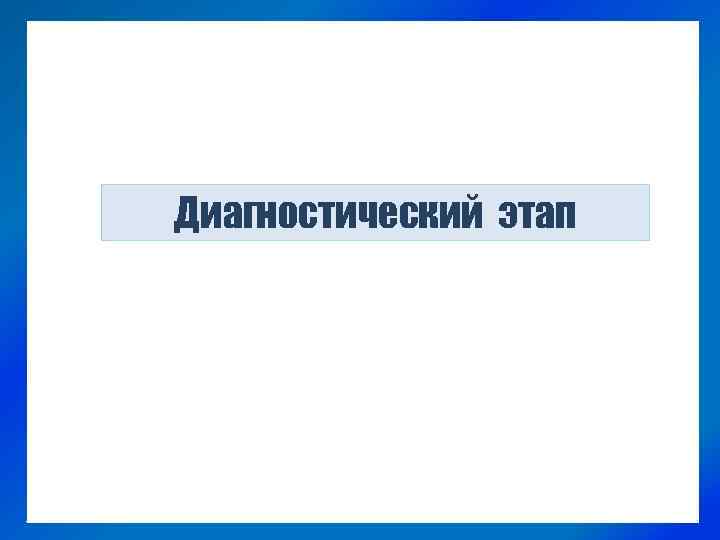 Диагностический этап